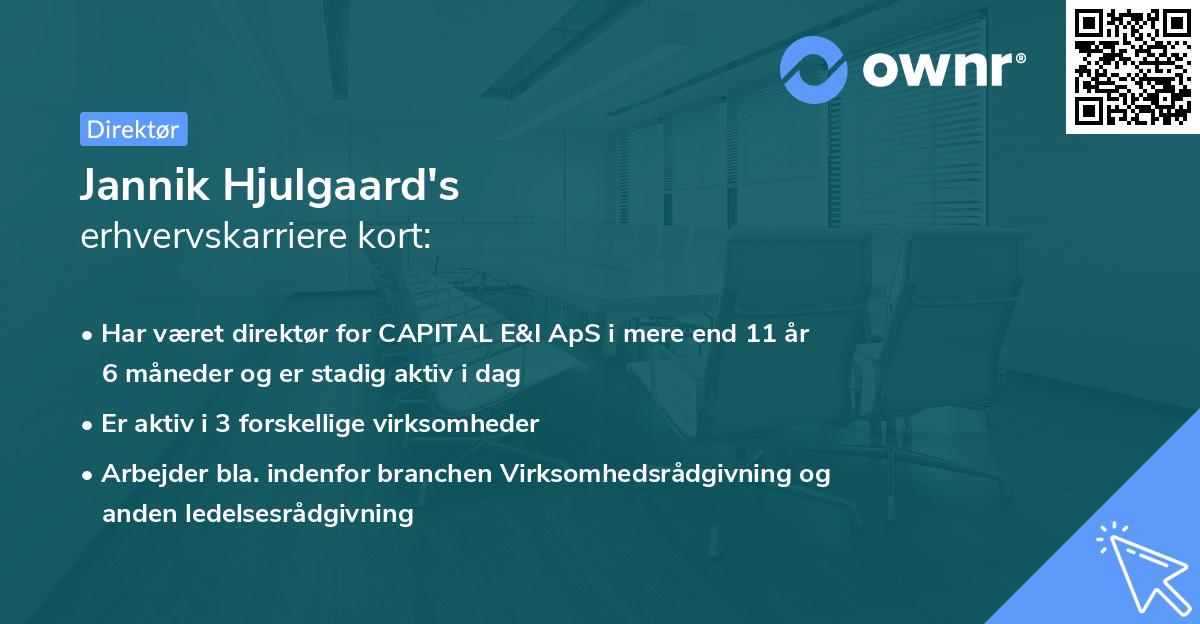 ownr®

Direktør

Jannik Hjulgaard's
erhvervskarriere kort:

• Har været direktør for CAPITAL E&I ApS i mere end 11 år 6 måneder og er stadig aktiv i dag

• Er aktiv i 3 forskellige virksomheder

• Arbejder bla. indenfor branchen Virksomhedsrådgivning og anden ledelsesrådgivning